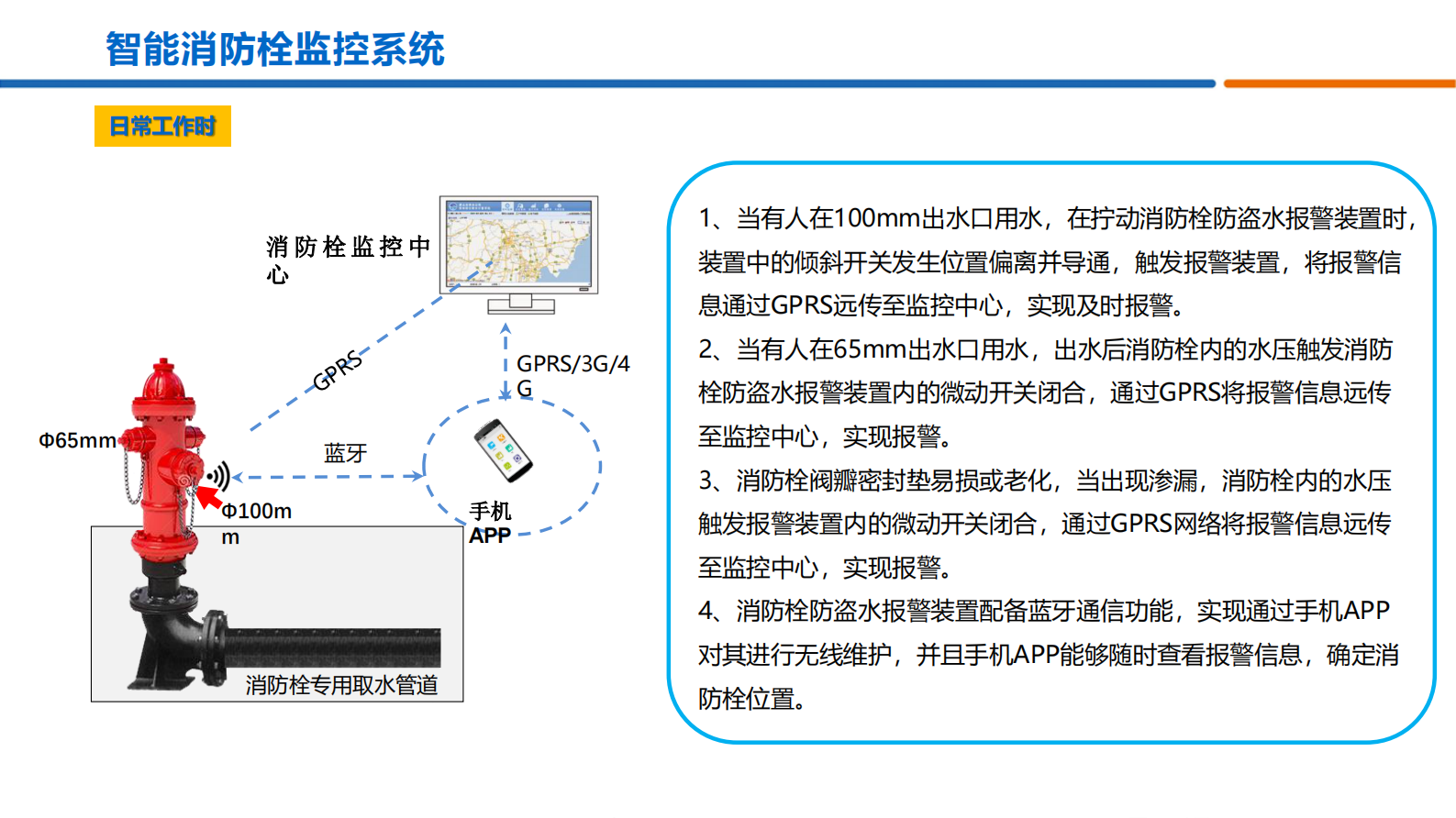 智能消防栓监控系统

日常工作时

消防栓监控中心

GPRS

GPRS/3G/4G

Φ65mm

蓝牙

Φ100mm

手机APP

消防栓专用取水管道

1、当有人在100mm出水口用水，在拧动消防栓防盗水报警装置时，装置中的倾斜开关发生位置偏离并导通，触发报警装置，将报警信息通过GPRS远传至监控中心，实现及时报警。
2、当有人在65mm出水口用水，出水后消防栓内的水压触发消防栓防盗水报警装置内的微动开关闭合，通过GPRS将报警信息远传至监控中心，实现报警。
3、消防栓阀瓣密封垫易损或老化，当出现渗漏，消防栓内的水压触发报警装置内的微动开关闭合，通过GPRS网络将报警信息远传至监控中心，实现报警。
4、消防栓防盗水报警装置配备蓝牙通信功能，实现通过手机APP对其进行无线维护，并且手机APP能够随时查看报警信息，确定消防栓位置。